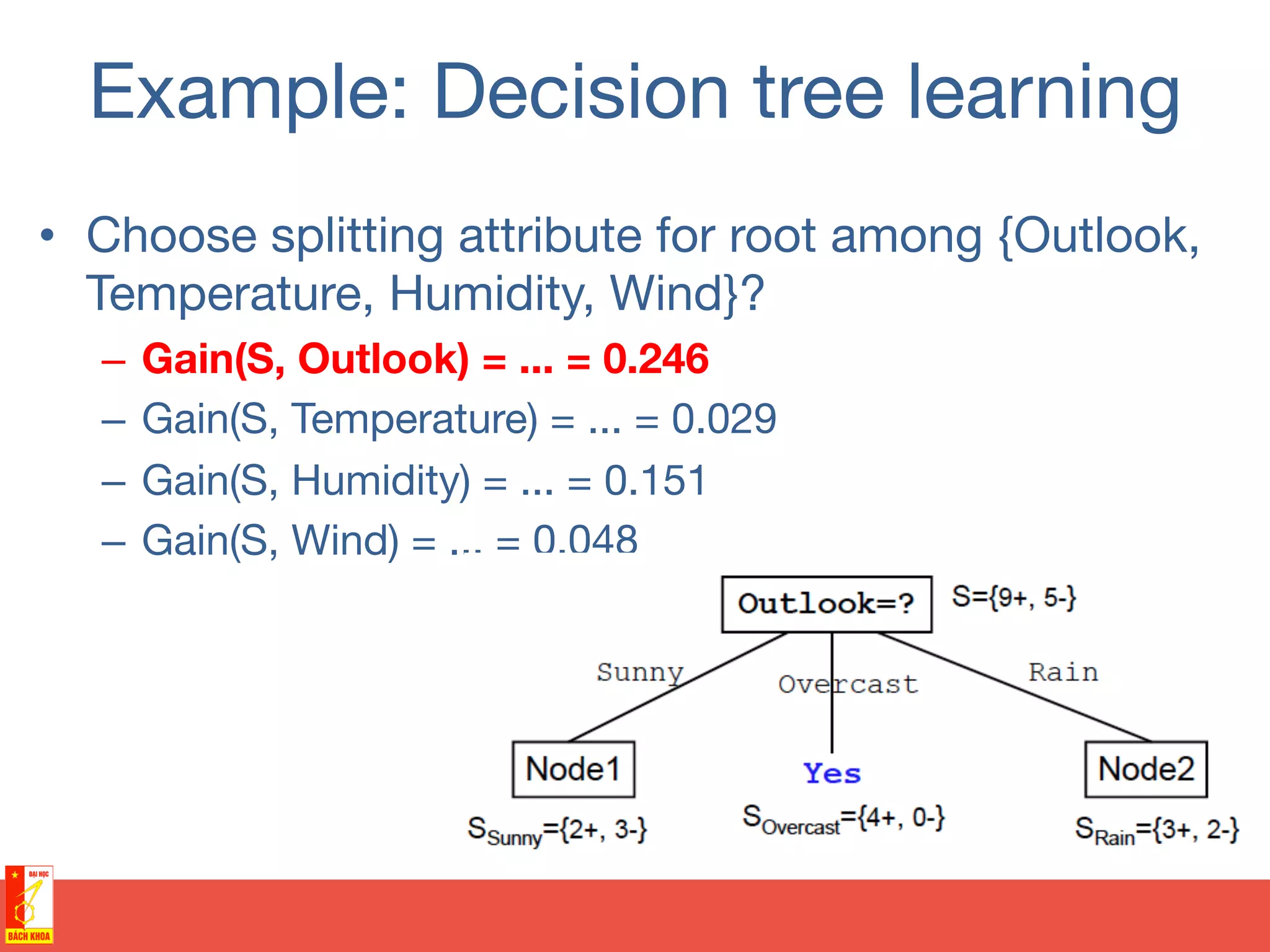 Example: Decision tree learning

• Choose splitting attribute for root among {Outlook, Temperature, Humidity, Wind}?

– Gain(S, Outlook) = ... = 0.246
– Gain(S, Temperature) = ... = 0.029
– Gain(S, Humidity) = ... = 0.151
– Gain(S, Wind) = ... = 0.048

Outlook=?
S={9+, 5-}
Sunny
Overcast
Rain
Node1
Yes
Node2
$S_{Sunny}$={2+, 3-}
$S_{Overcast}$={4+, 0-}
$S_{Rain}$={3+, 2-}

ĐẠI HỌC
BÁCH KHOA